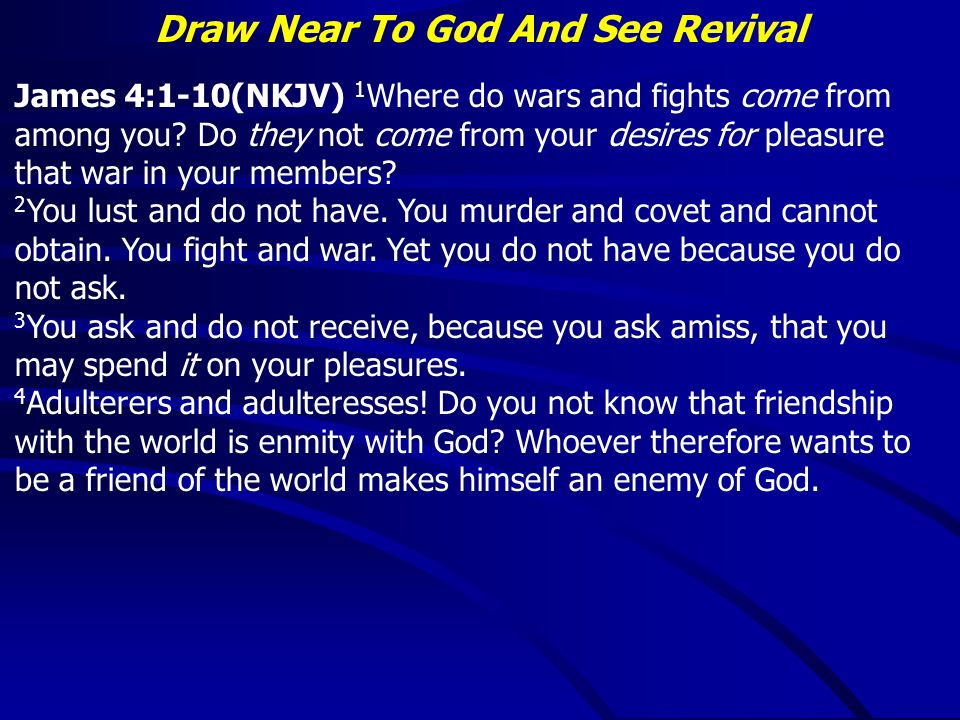 Draw Near To God And See Revival

James 4:1-10(NKJV) $^1$Where do wars and fights come from among you? Do they not come from your desires for pleasure that war in your members?
$^2$You lust and do not have. You murder and covet and cannot obtain. You fight and war. Yet you do not have because you do not ask.
$^3$You ask and do not receive, because you ask amiss, that you may spend it on your pleasures.
$^4$Adulterers and adulteresses! Do you not know that friendship with the world is enmity with God? Whoever therefore wants to be a friend of the world makes himself an enemy of God.